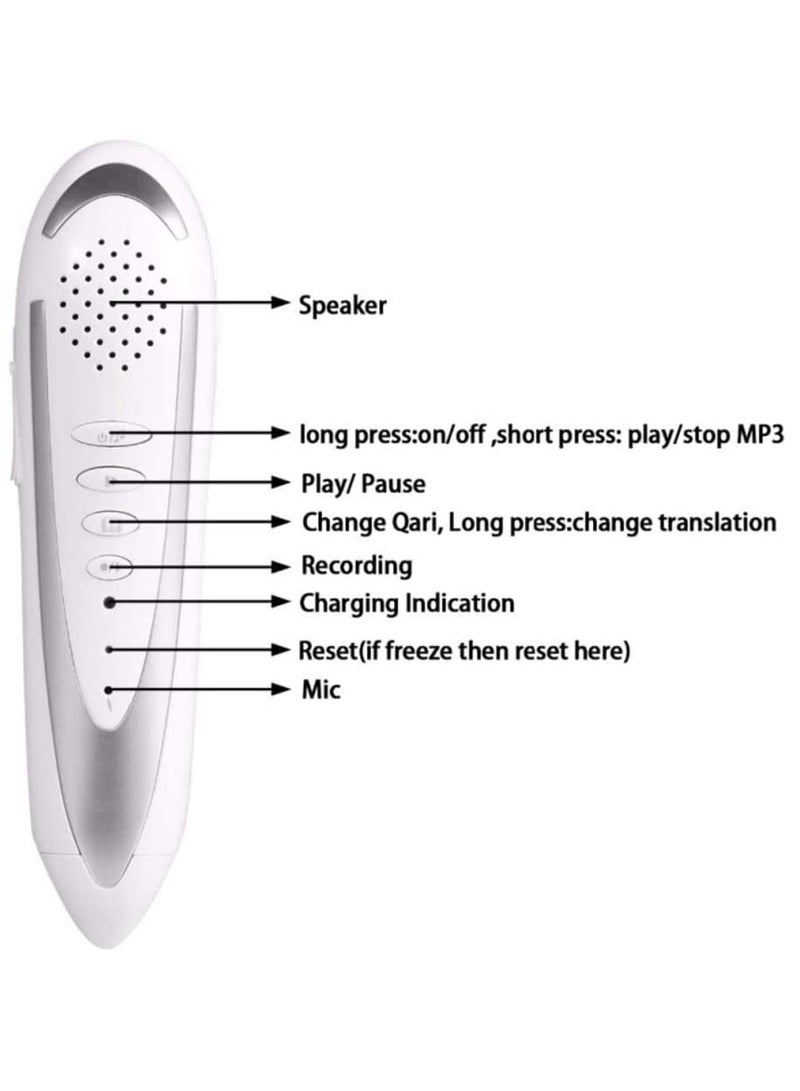 Speaker

long press:on/off ,short press: play/stop MP3

Play/ Pause

Change Qari, Long press:change translation

Recording

Charging Indication

Reset(if freeze then reset here)

Mic